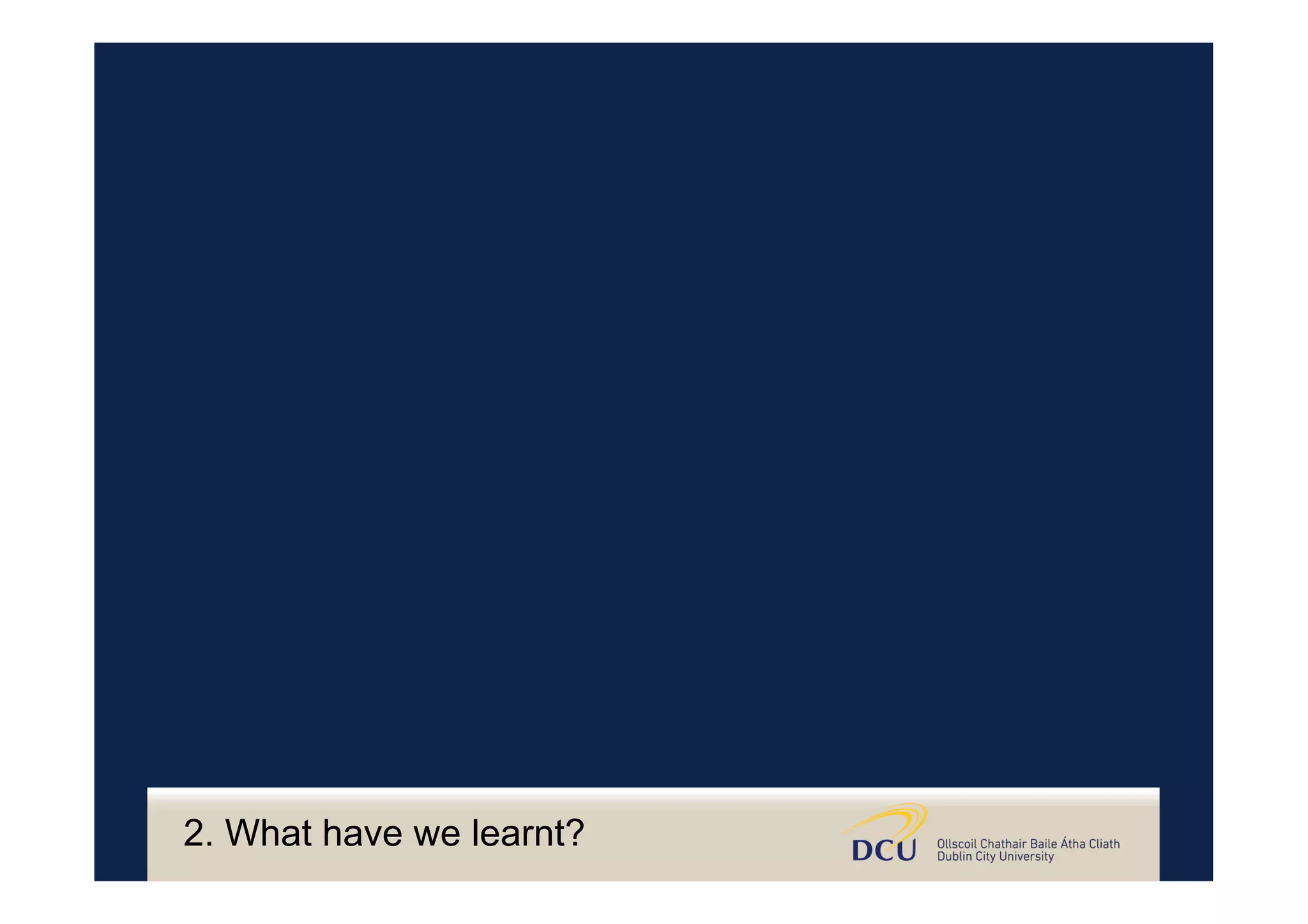 2. What have we learnt?

DCU Ollscoil Chathair Baile Átha Cliath
Dublin City University